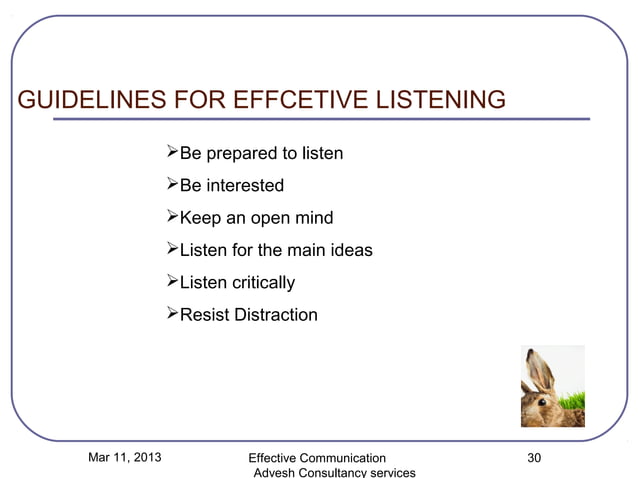 GUIDELINES FOR EFFCETIVE LISTENING

➢Be prepared to listen

➢Be interested

➢Keep an open mind

➢Listen for the main ideas

➢Listen critically

➢Resist Distraction

Mar 11, 2013

Effective Communication
Advesh Consultancy services

30